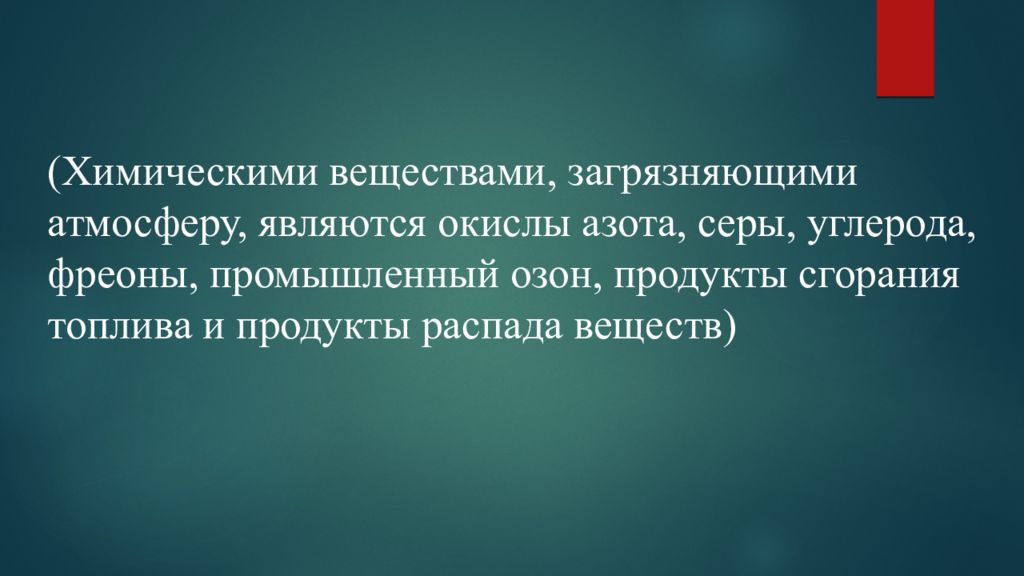 (Химическими веществами, загрязняющими атмосферу, являются окислы азота, серы, углерода, фреоны, промышленный озон, продукты сгорания топлива и продукты распада веществ)